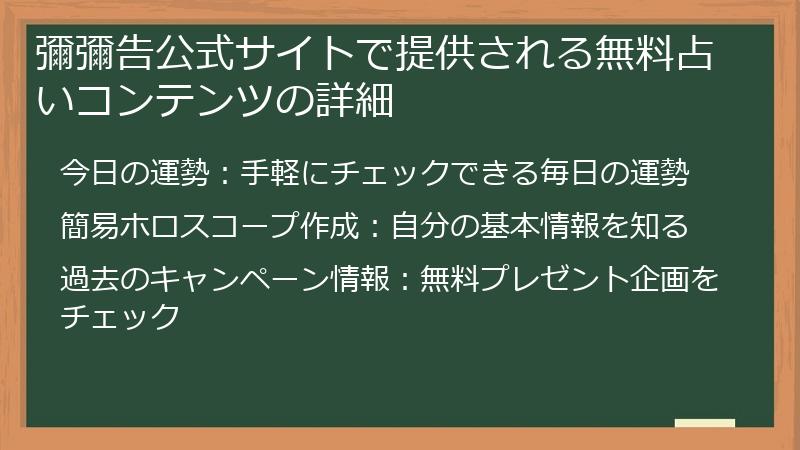 彌彌告公式サイトで提供される無料占いコンテンツの詳細

今日の運勢：手軽にチェックできる毎日の運勢

簡易ホロスコープ作成：自分の基本情報を知る

過去のキャンペーン情報：無料プレゼント企画をチェック